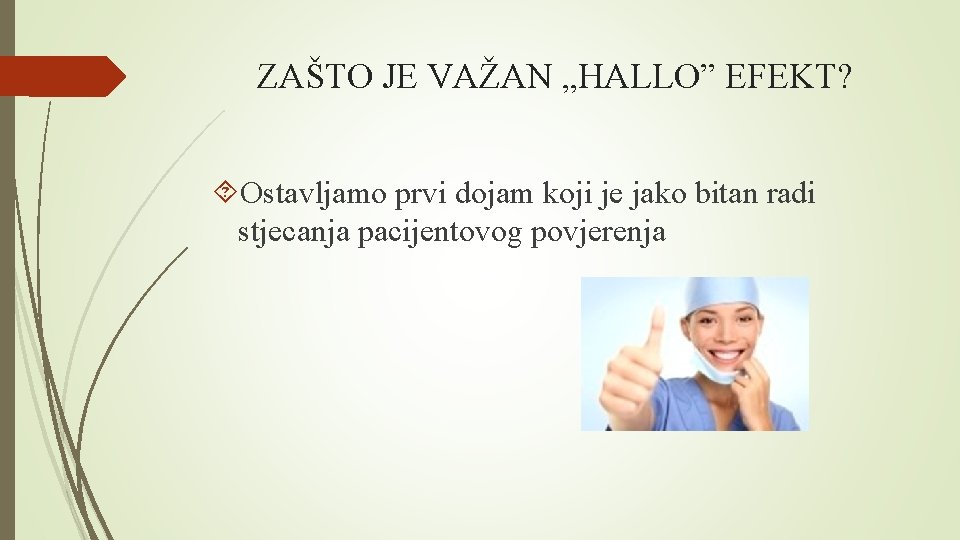 ZAŠTO JE VAŽAN „HALLO” EFEKT?

Ostavljamo prvi dojam koji je jako bitan radi stjecanja pacijentovog povjerenja